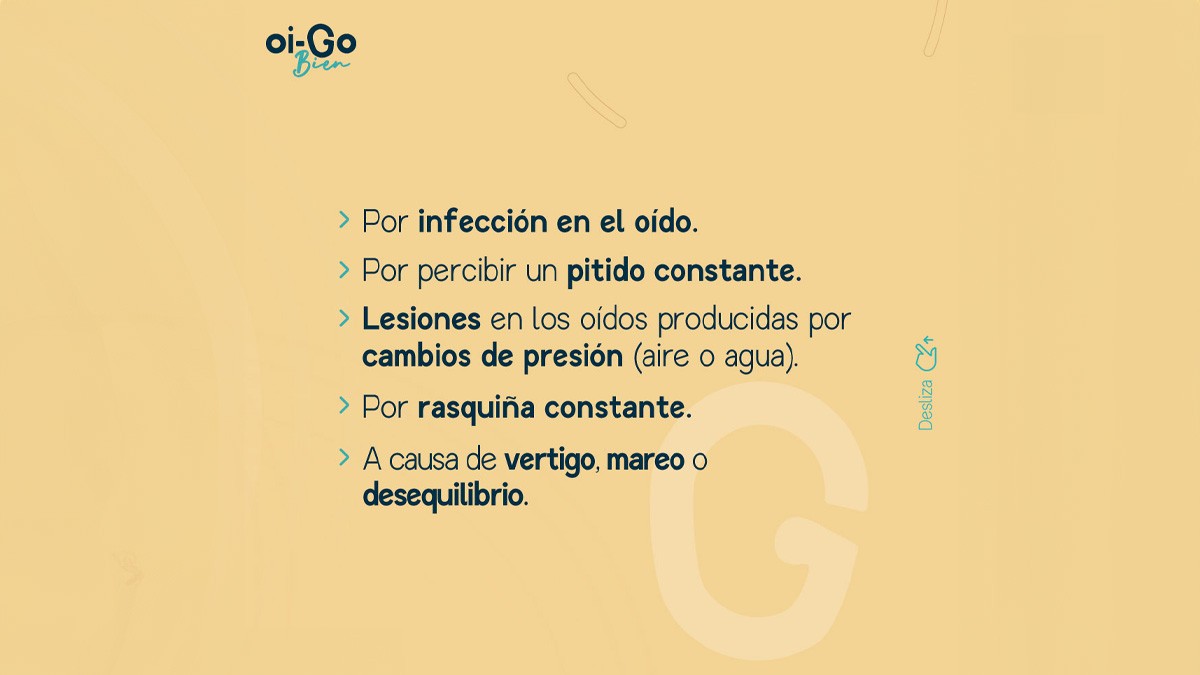 oi-Go
Bien

> Por infección en el oído.

> Por percibir un pitido constante.

> Lesiones en los oídos producidas por cambios de presión (aire o agua).

> Por rasquiña constante.

> A causa de vertigo, mareo o desequilibrio.

Desliza